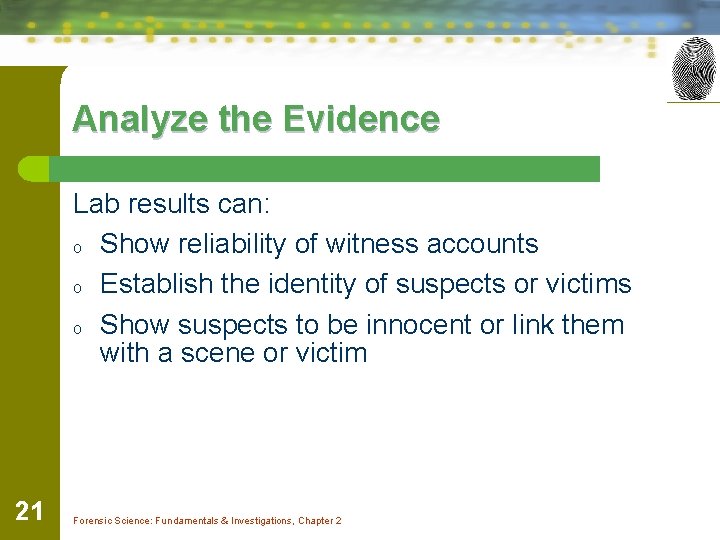 Analyze the Evidence

Lab results can:

o Show reliability of witness accounts
o Establish the identity of suspects or victims
o Show suspects to be innocent or link them with a scene or victim

21

Forensic Science: Fundamentals & Investigations, Chapter 2